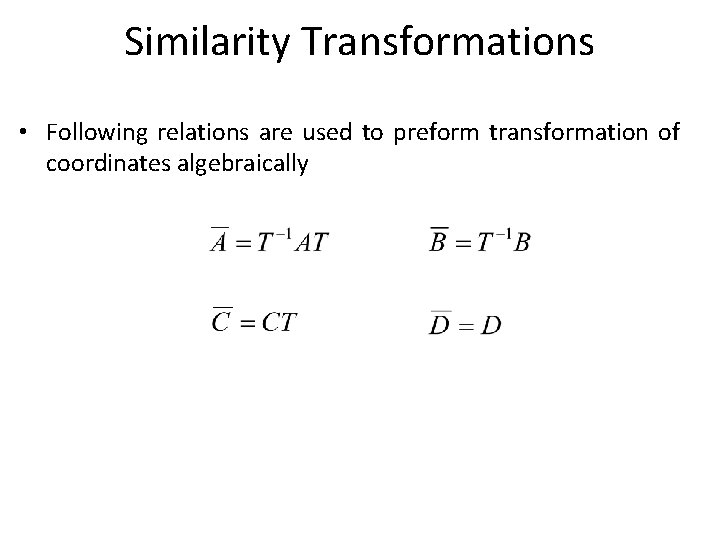 Similarity Transformations

• Following relations are used to preform transformation of coordinates algebraically

$\overline{A} = T^{-1}AT$ $\overline{B} = T^{-1}B$

$\overline{C} = CT$ $\overline{D} = D$